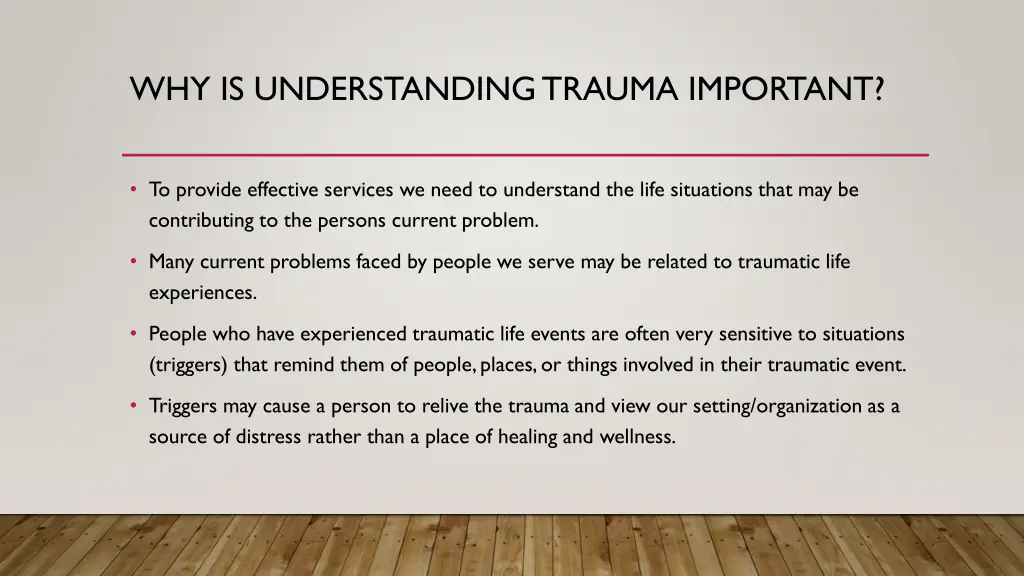 WHY IS UNDERSTANDING TRAUMA IMPORTANT?

• To provide effective services we need to understand the life situations that may be contributing to the persons current problem.

• Many current problems faced by people we serve may be related to traumatic life experiences.

• People who have experienced traumatic life events are often very sensitive to situations (triggers) that remind them of people, places, or things involved in their traumatic event.

• Triggers may cause a person to relive the trauma and view our setting/organization as a source of distress rather than a place of healing and wellness.